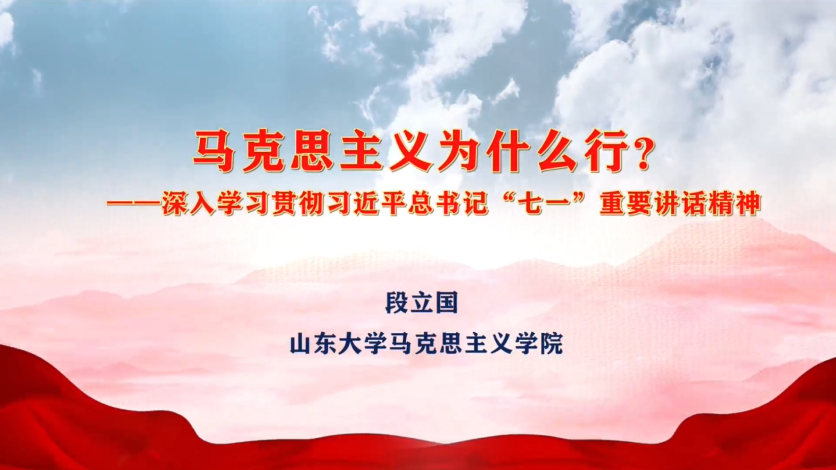 马克思主义为什么行？

——深入学习贯彻习近平总书记“七一”重要讲话精神

段立国

山东大学马克思主义学院